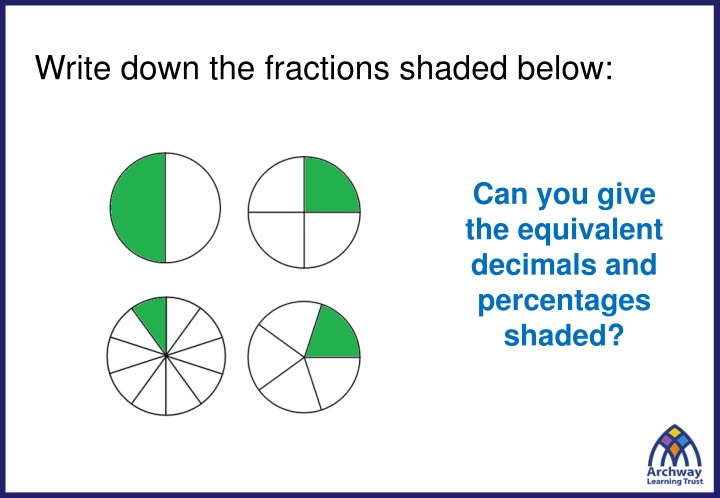 Write down the fractions shaded below:

Can you give the equivalent decimals and percentages shaded?

Archway
Learning Trust